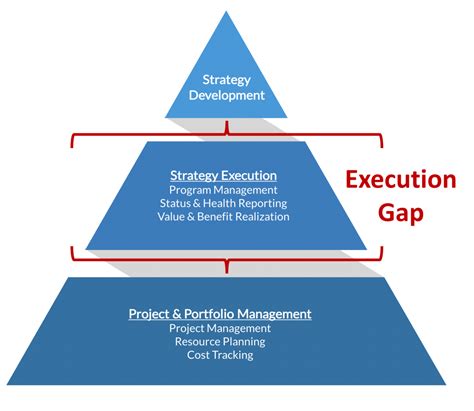 Strategy Development

Strategy Execution
Program Management
Status & Health Reporting
Value & Benefit Realization

Execution Gap

Project & Portfolio Management
Project Management
Resource Planning
Cost Tracking